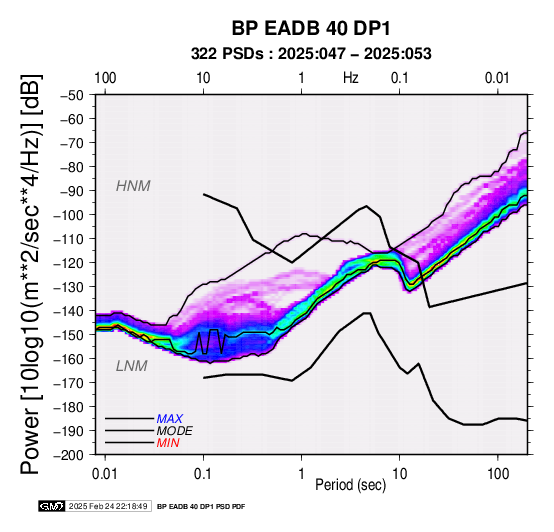 BP EADB 40 DP1
322 PSDs : 2025:047 – 2025:053

100 10 1 Hz 0.1 0.01

Power [10log10(m**2/sec**4/Hz)] [dB]

−50
−60
−70
−80
−90
−100
−110
−120
−130
−140
−150
−160
−170
−180
−190
−200

HNM
LNM

MAX
MODE
MIN

0.01 0.1 1 10 100
Period (sec)

GMT 2025 Feb 24 22:18:49 BP EADB 40 DP1 PSD PDF